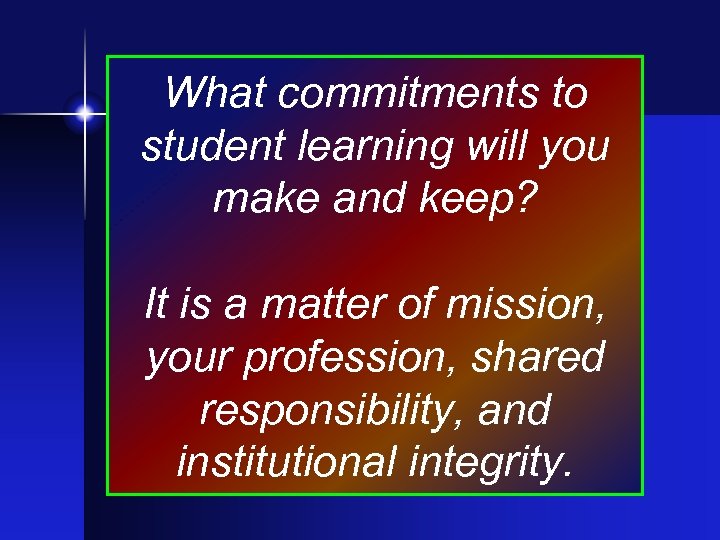 What commitments to student learning will you make and keep?

It is a matter of mission, your profession, shared responsibility, and institutional integrity.